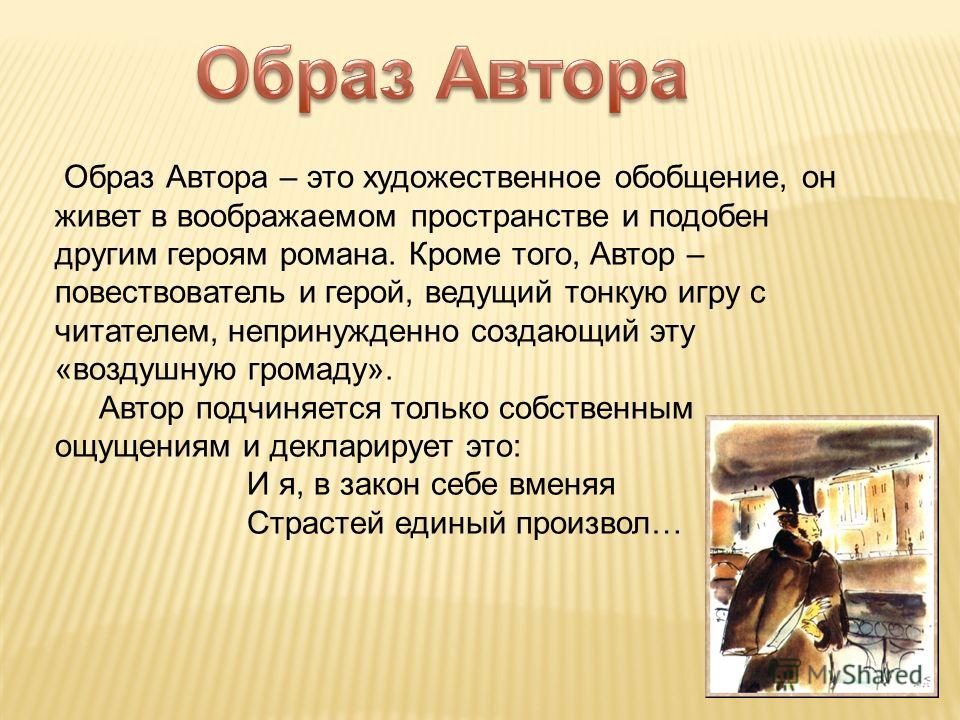 Образ Автора

Образ Автора – это художественное обобщение, он живет в воображаемом пространстве и подобен другим героям романа. Кроме того, Автор – повествователь и герой, ведущий тонкую игру с читателем, непринужденно создающий эту «воздушную громаду».

Автор подчиняется только собственным ощущениям и декларирует это:

И я, в закон себе вменяя
Страстей единый произвол…

MyShared